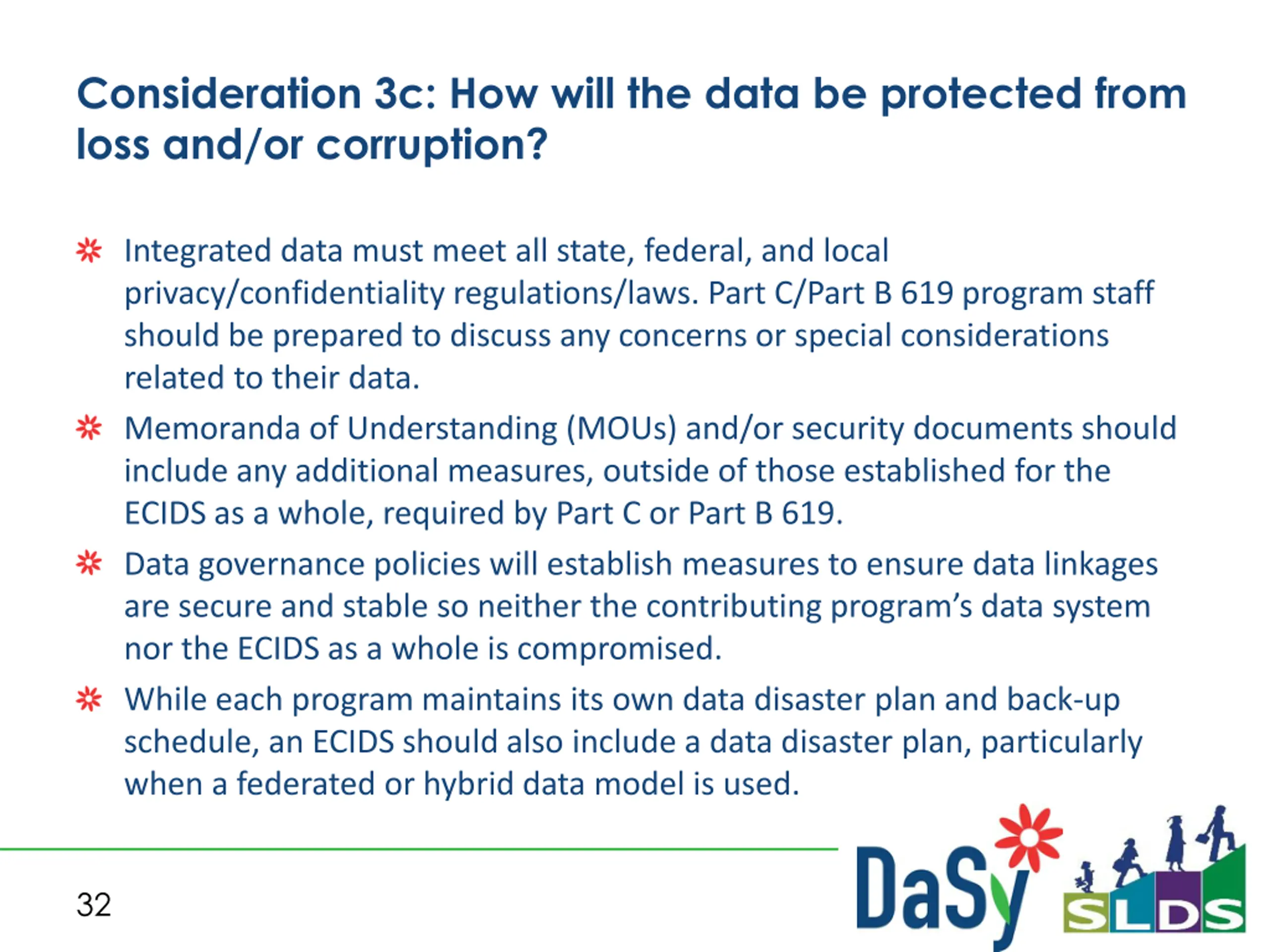 Consideration 3c: How will the data be protected from loss and/or corruption?

Integrated data must meet all state, federal, and local privacy/confidentiality regulations/laws. Part C/Part B 619 program staff should be prepared to discuss any concerns or special considerations related to their data.

Memoranda of Understanding (MOUs) and/or security documents should include any additional measures, outside of those established for the ECIDS as a whole, required by Part C or Part B 619.

Data governance policies will establish measures to ensure data linkages are secure and stable so neither the contributing program's data system nor the ECIDS as a whole is compromised.

While each program maintains its own data disaster plan and back-up schedule, an ECIDS should also include a data disaster plan, particularly when a federated or hybrid data model is used.

32

DaSy

SLDS